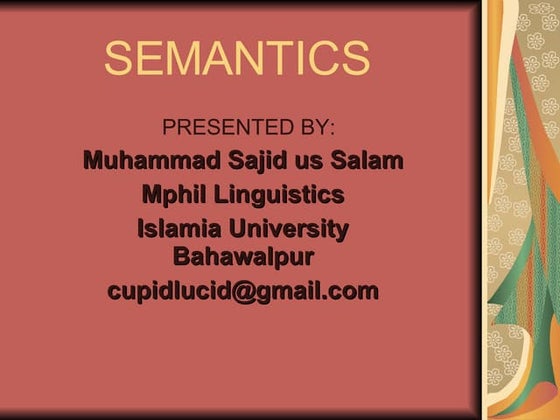 SEMANTICS

PRESENTED BY:
Muhammad Sajid us Salam
Mphil Linguistics
Islamia University Bahawalpur
cupidlucid@gmail.com